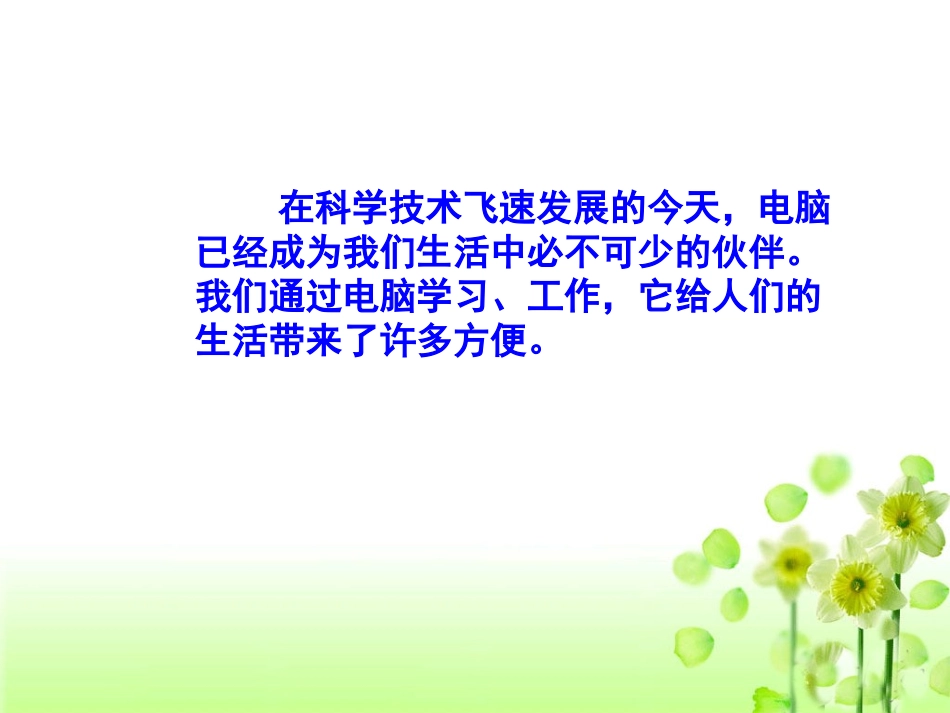 在科学技术飞速发展的今天，电脑已经成为我们生活中必不可少的伙伴。我们通过电脑学习、工作，它给人们的生活带来了许多方便。